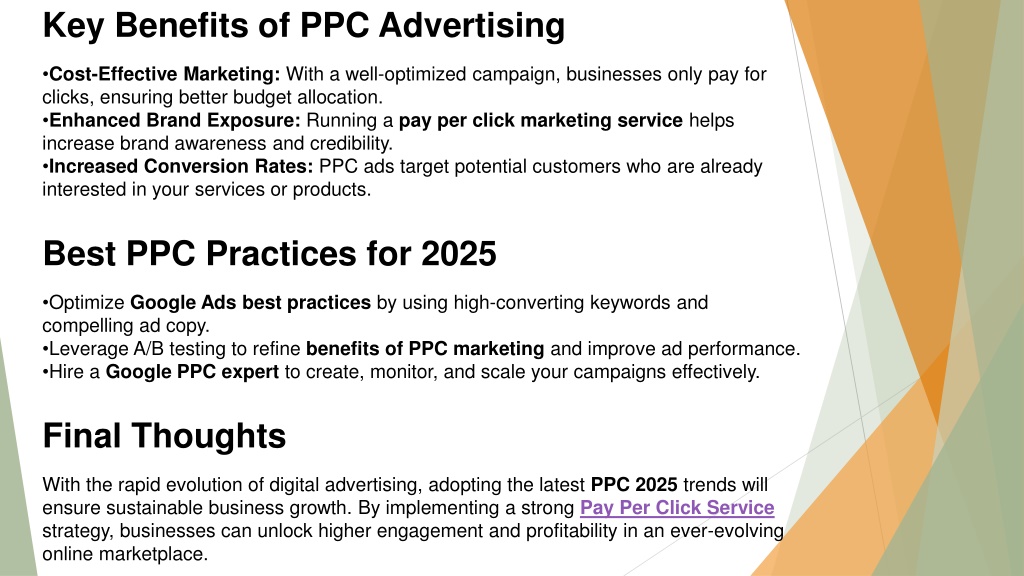 Key Benefits of PPC Advertising

•Cost-Effective Marketing: With a well-optimized campaign, businesses only pay for clicks, ensuring better budget allocation.
•Enhanced Brand Exposure: Running a pay per click marketing service helps increase brand awareness and credibility.
•Increased Conversion Rates: PPC ads target potential customers who are already interested in your services or products.

Best PPC Practices for 2025

•Optimize Google Ads best practices by using high-converting keywords and compelling ad copy.
•Leverage A/B testing to refine benefits of PPC marketing and improve ad performance.
•Hire a Google PPC expert to create, monitor, and scale your campaigns effectively.

Final Thoughts

With the rapid evolution of digital advertising, adopting the latest PPC 2025 trends will ensure sustainable business growth. By implementing a strong Pay Per Click Service strategy, businesses can unlock higher engagement and profitability in an ever-evolving online marketplace.